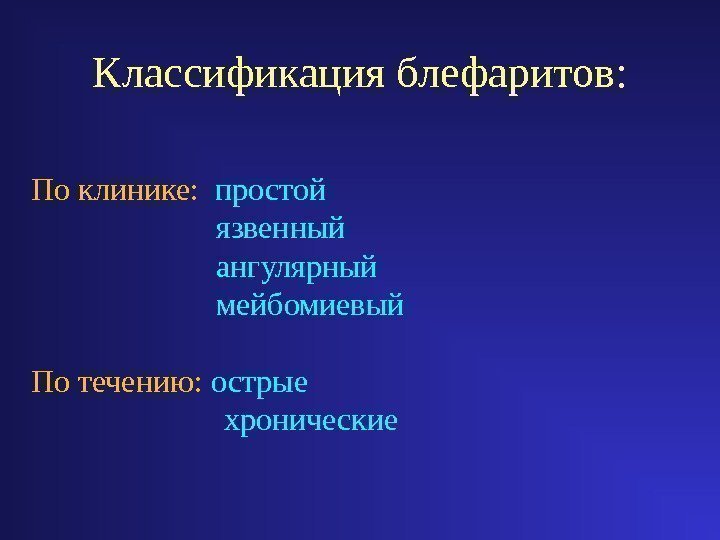 Классификация блефаритов:

По клинике: простой
язвенный
ангулярный
мейбомиевый

По течению: острые
хронические